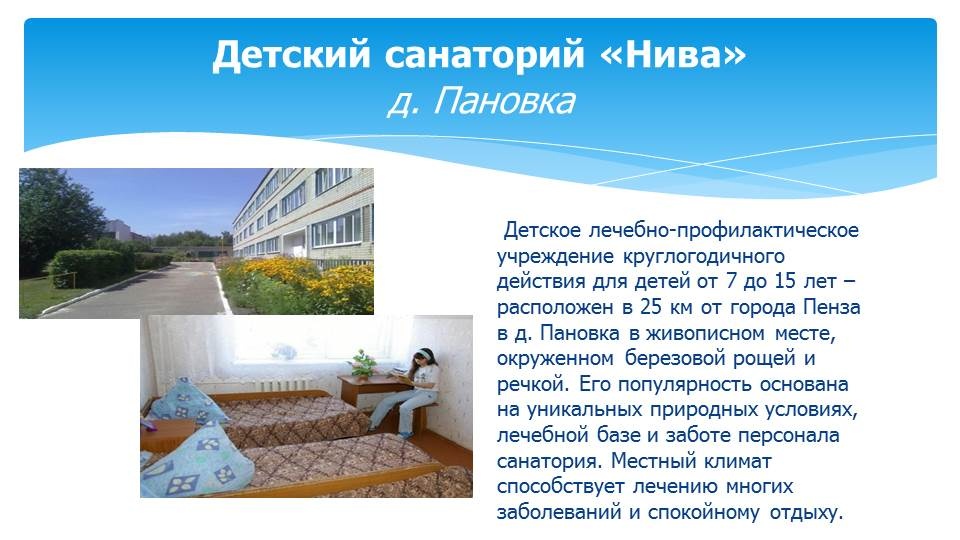 Детский санаторий «Нива»
д. Пановка

Детское лечебно-профилактическое учреждение круглогодичного действия для детей от 7 до 15 лет – расположен в 25 км от города Пенза в д. Пановка в живописном месте, окруженном березовой рощей и речкой. Его популярность основана на уникальных природных условиях, лечебной базе и заботе персонала санатория. Местный климат способствует лечению многих заболеваний и спокойному отдыху.